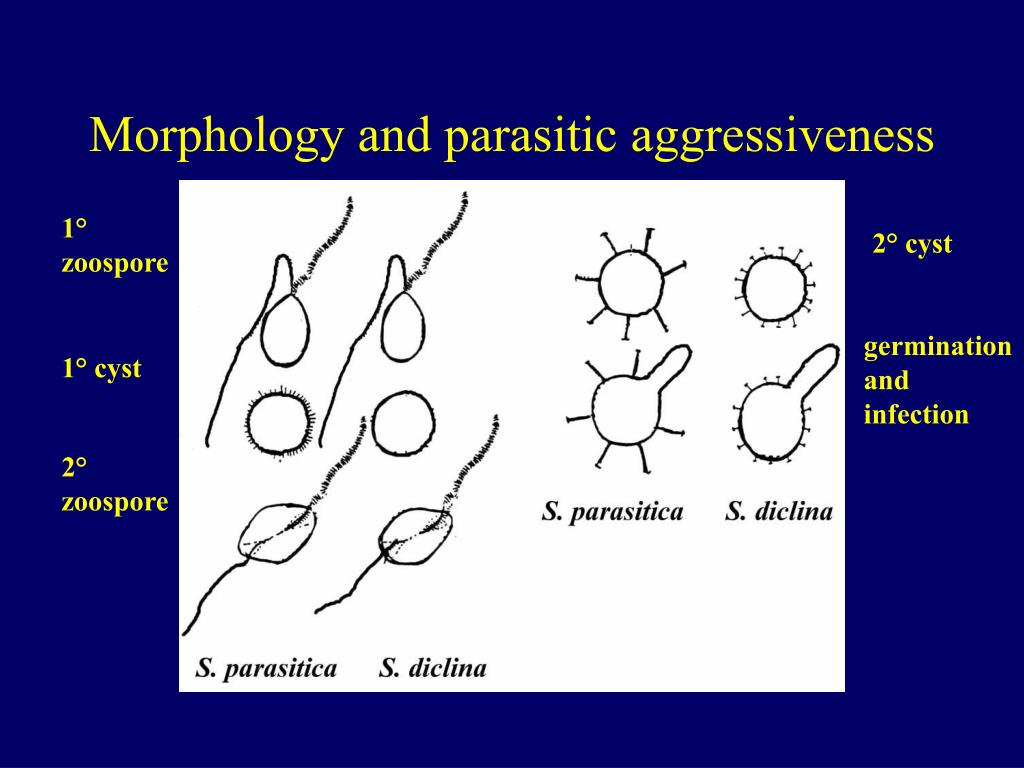 Morphology and parasitic aggressiveness

1° zoospore

1° cyst

2° zoospore

S. parasitica S. diclina

S. parasitica S. diclina

2° cyst

germination and infection